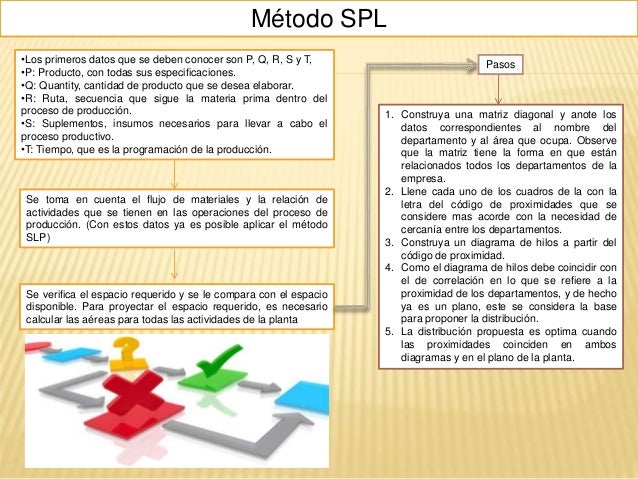 Método SPL

•Los primeros datos que se deben conocer son P, Q, R, S y T,
•P: Producto, con todas sus especificaciones.
•Q: Quantity, cantidad de producto que se desea elaborar.
•R: Ruta, secuencia que sigue la materia prima dentro del proceso de producción.
•S: Suplementos, insumos necesarios para llevar a cabo el proceso productivo.
•T: Tiempo, que es la programación de la producción.

Se toma en cuenta el flujo de materiales y la relación de actividades que se tienen en las operaciones del proceso de producción. (Con estos datos ya es posible aplicar el método SLP)

Se verifica el espacio requerido y se le compara con el espacio disponible. Para proyectar el espacio requerido, es necesario calcular las aéreas para todas las actividades de la planta

Pasos

1. Construya una matriz diagonal y anote los datos correspondientes al nombre del departamento y al área que ocupa. Observe que la matriz tiene la forma en que están relacionados todos los departamentos de la empresa.
2. Llene cada uno de los cuadros de la con la letra del código de proximidades que se considere mas acorde con la necesidad de cercanía entre los departamentos.
3. Construya un diagrama de hilos a partir del código de proximidad.
4. Como el diagrama de hilos debe coincidir con el de correlación en lo que se refiere a la proximidad de los departamentos, y de hecho ya es un plano, este se considera la base para proponer la distribución.
5. La distribución propuesta es optima cuando las proximidades coinciden en ambos diagramas y en el plano de la planta.